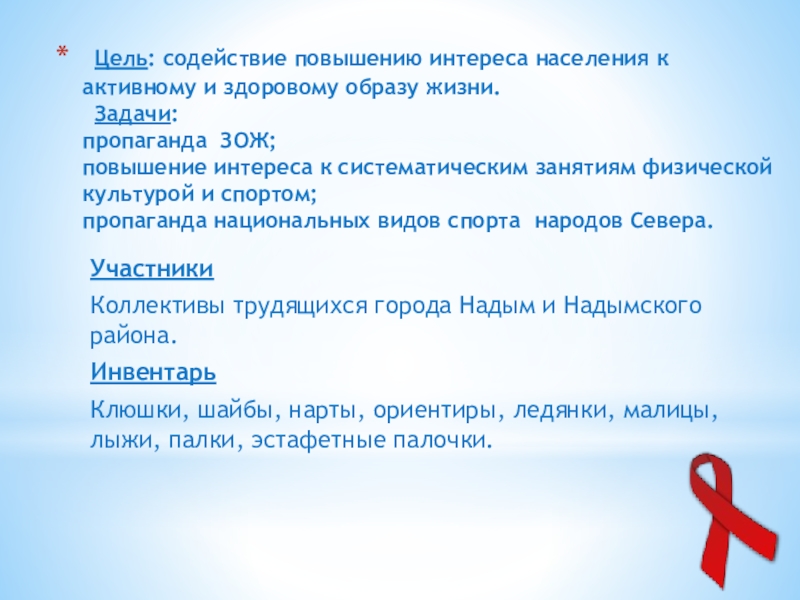 * Цель: содействие повышению интереса населения к активному и здоровому образу жизни.
Задачи:
пропаганда ЗОЖ;
повышение интереса к систематическим занятиям физической культурой и спортом;
пропаганда национальных видов спорта народов Севера.

Участники

Коллективы трудящихся города Надым и Надымского района.

Инвентарь

Клюшки, шайбы, нарты, ориентиры, ледянки, малицы, лыжи, палки, эстафетные палочки.